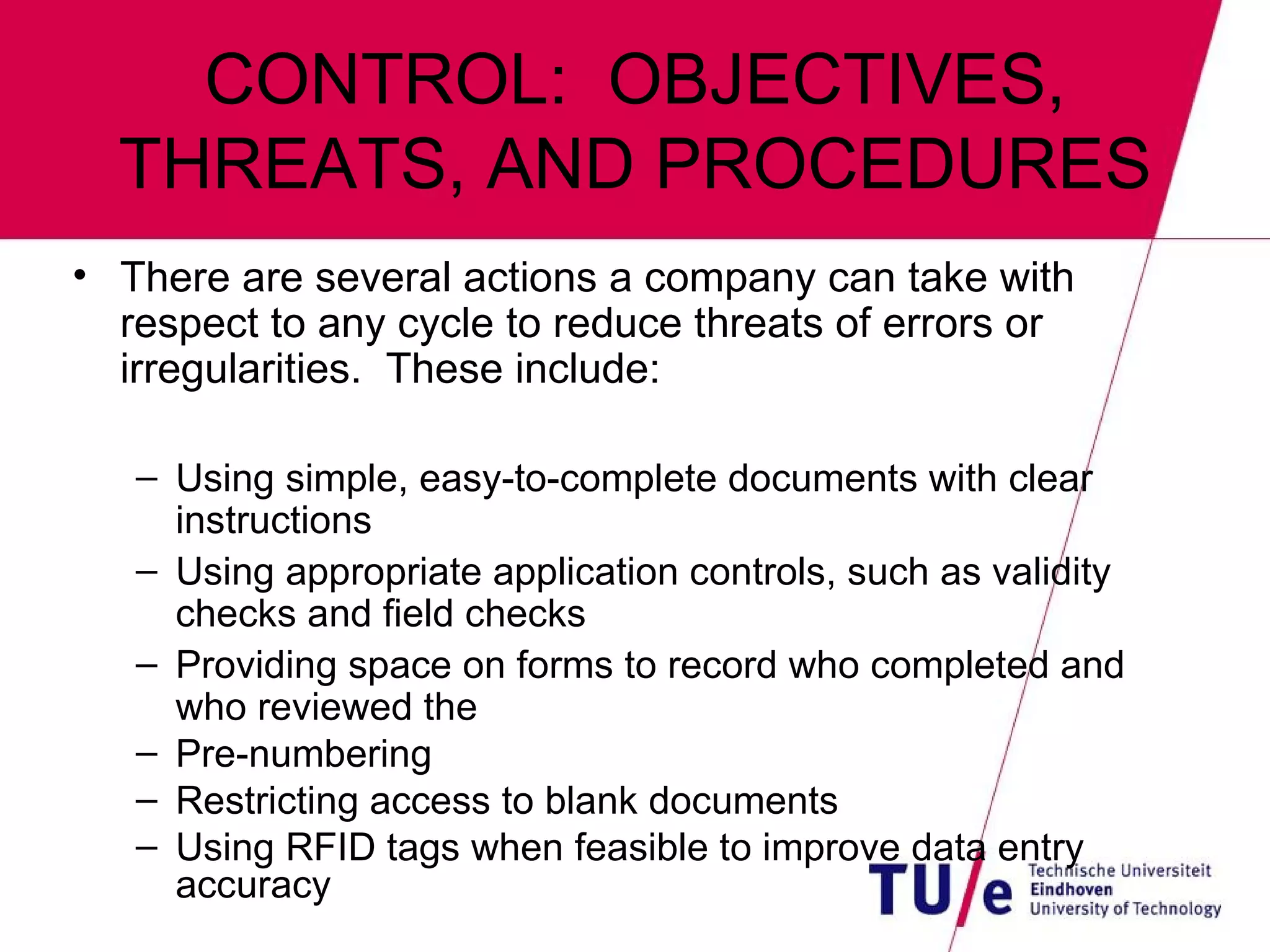 CONTROL: OBJECTIVES, THREATS, AND PROCEDURES

• There are several actions a company can take with respect to any cycle to reduce threats of errors or irregularities. These include:

– Using simple, easy-to-complete documents with clear instructions
– Using appropriate application controls, such as validity checks and field checks
– Providing space on forms to record who completed and who reviewed the
– Pre-numbering
– Restricting access to blank documents
– Using RFID tags when feasible to improve data entry accuracy

TU/e Technische Universiteit Eindhoven University of Technology